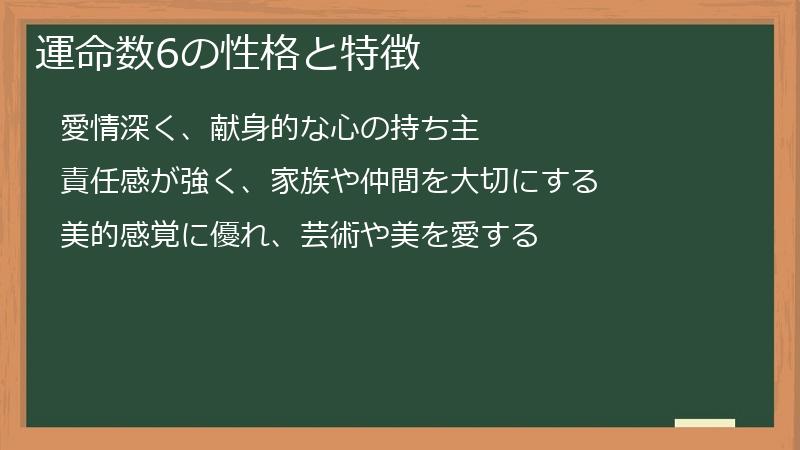 運命数6の性格と特徴

愛情深く、献身的な心の持ち主

責任感が強く、家族や仲間を大切にする

美的感覚に優れ、芸術や美を愛する